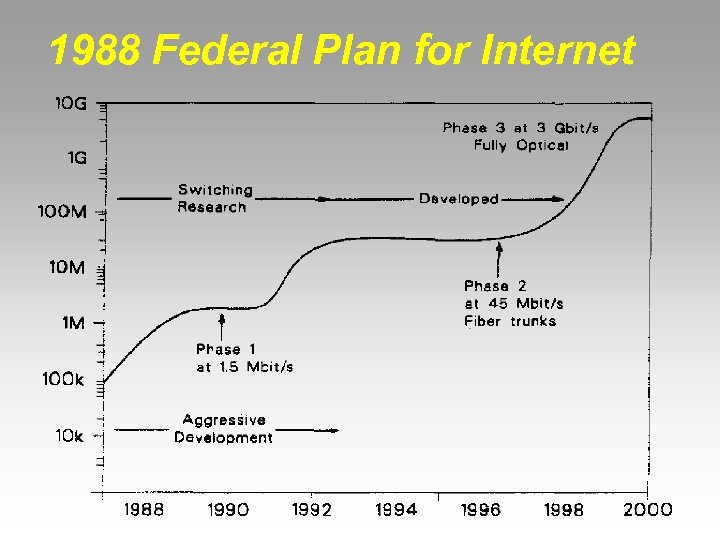 1988 Federal Plan for Internet

10G
1G
100M
10M
1M
100k
10k

Phase 3 at 3 Gbit/s Fully Optical

Switching Research

Developed

Phase 2 at 45 Mbit/s Fiber trunks

Phase 1 at 1.5 Mbit/s

Aggressive Development

1988
1990
1992
1994
1996
1998
2000